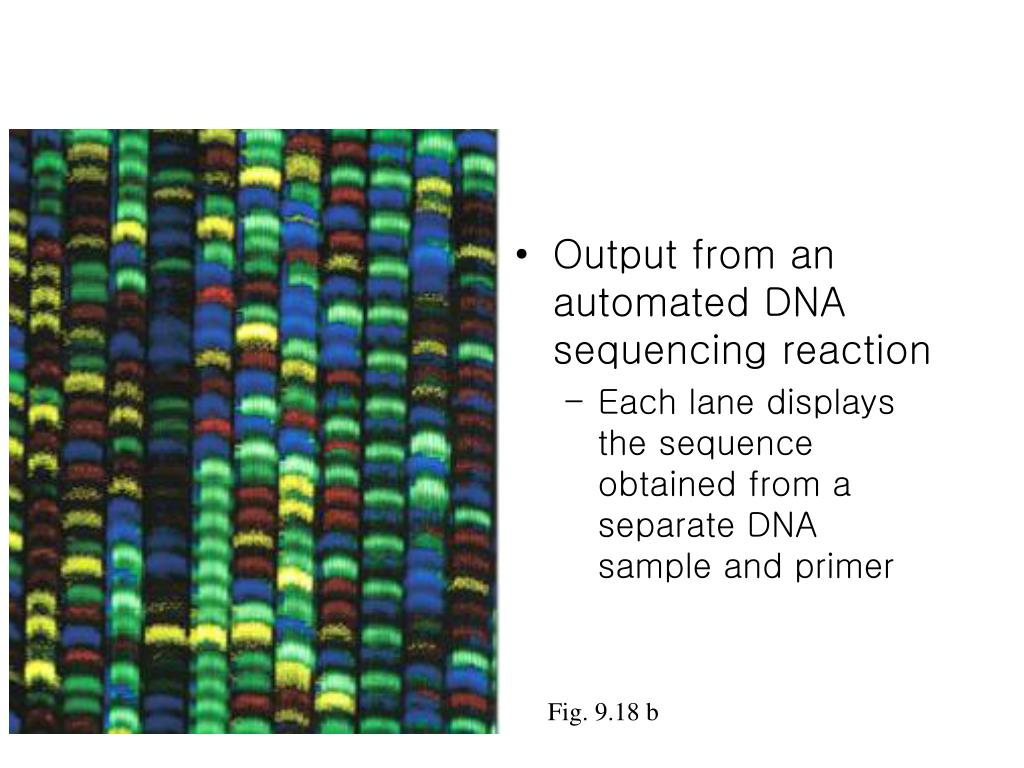 • Output from an automated DNA sequencing reaction
– Each lane displays the sequence obtained from a separate DNA sample and primer

Fig. 9.18 b